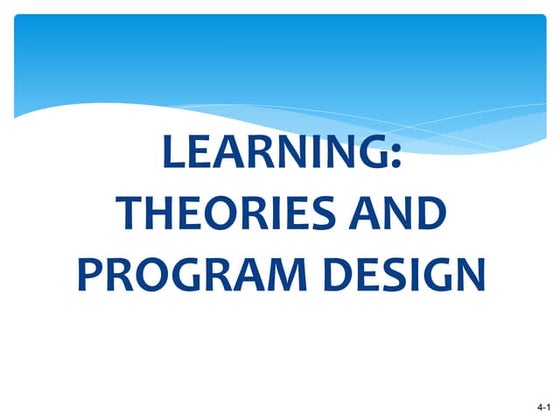 LEARNING: THEORIES AND PROGRAM DESIGN

4-1